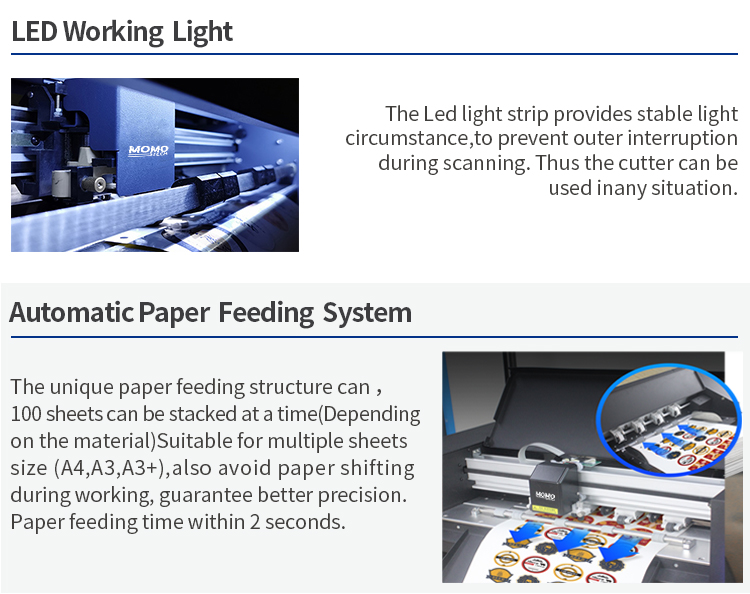 LED Working Light

MOMO

The Led light strip provides stable light circumstance,to prevent outer interruption during scanning. Thus the cutter can be used inany situation.

Automatic Paper Feeding System

The unique paper feeding structure can ,
100 sheets can be stacked at a time(Depending on the material)Suitable for multiple sheets size (A4,A3,A3+),also avoid paper shifting during working, guarantee better precision. Paper feeding time within 2 seconds.

MOMO